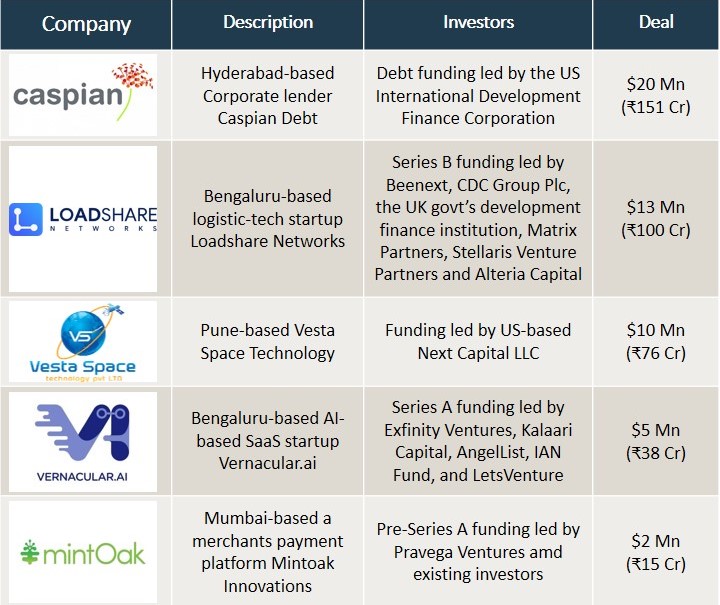 | Company | Description | Investors | Deal |
|---|---|---|---|
| caspian | Hyderabad-based Corporate lender Caspian Debt | Debt funding led by the US International Development Finance Corporation | \$20 Mn (₹151 Cr) |
| LOADSHARE NETWORKS | Bengaluru-based logistic-tech startup Loadshare Networks | Series B funding led by Beenext, CDC Group Plc, the UK govt's development finance institution, Matrix Partners, Stellaris Venture Partners and Alteria Capital | \$13 Mn (₹100 Cr) |
| VS Vesta Space technology pvt LTD | Pune-based Vesta Space Technology | Funding led by US-based Next Capital LLC | \$10 Mn (₹76 Cr) |
| VERNACULAR.AI | Bengaluru-based AI-based SaaS startup Vernacular.ai | Series A funding led by Exfinity Ventures, Kalaari Capital, AngelList, IAN Fund, and LetsVenture | \$5 Mn (₹38 Cr) |
| mintOak | Mumbai-based a merchants payment platform Mintoak Innovations | Pre-Series A funding led by Pravega Ventures amd existing investors | \$2 Mn (₹15 Cr) |